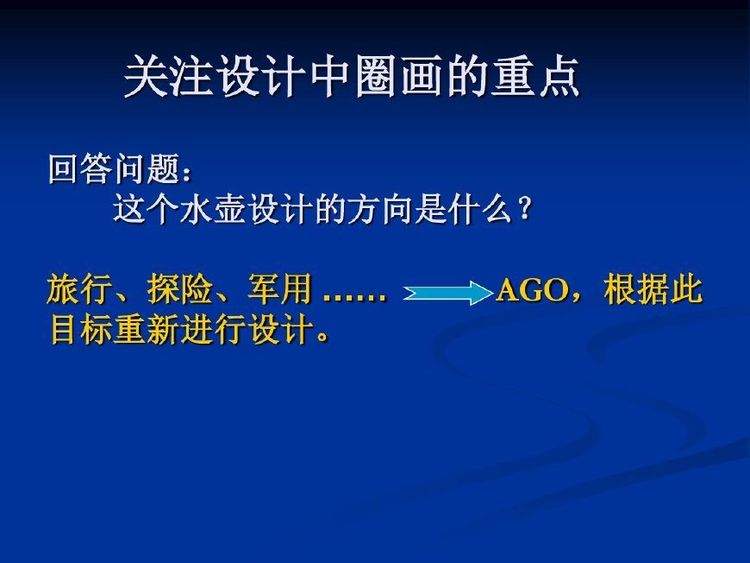 关注设计中圈画的重点

回答问题：
这个水壶设计的方向是什么？

旅行、探险、军用 …… AGO，根据此目标重新进行设计。